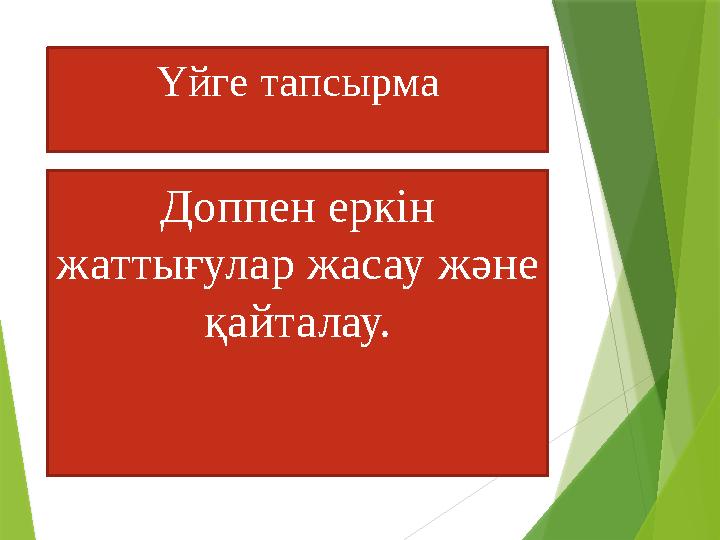 Үйге тапсырма

Доппен еркін жаттығулар жасау және қайталау.